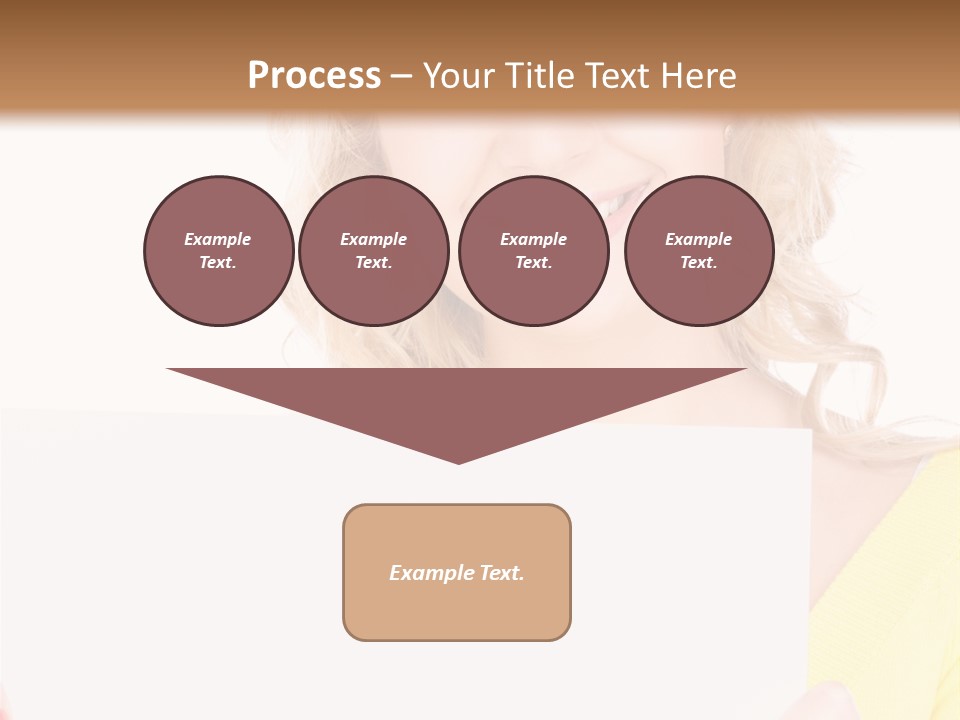 Process – Your Title Text Here

Example Text.

Example Text.

Example Text.

Example Text.

Example Text.